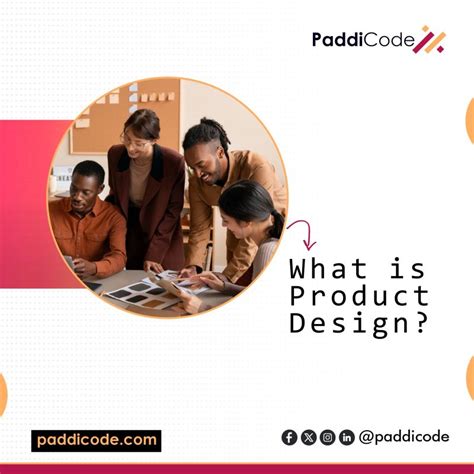 PaddiCode

What is Product Design?

paddicode.com

@paddicode